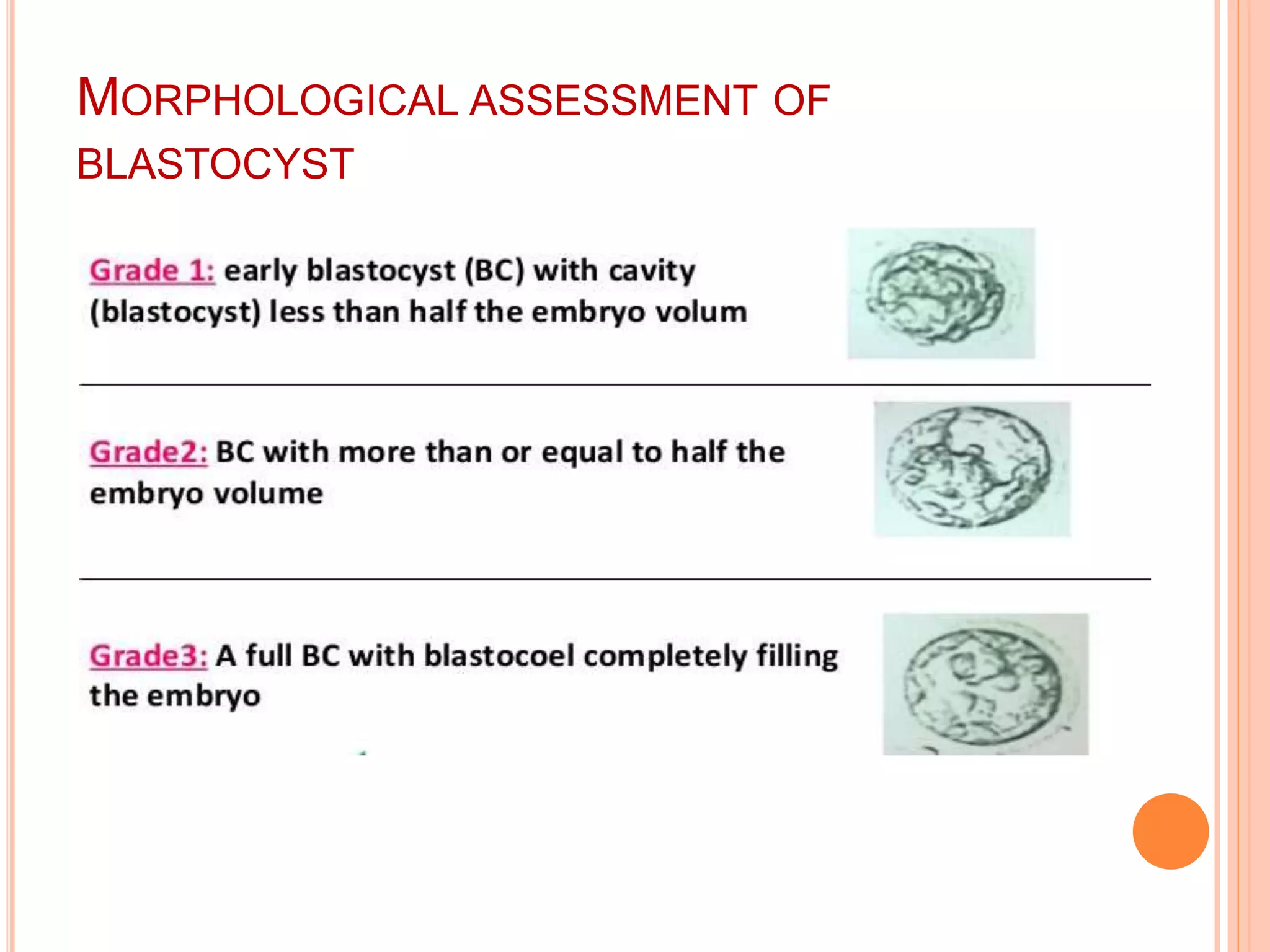 MORPHOLOGICAL ASSESSMENT OF BLASTOCYST

Grade 1: early blastocyst (BC) with cavity (blastocyst) less than half the embryo volum

Grade2: BC with more than or equal to half the embryo volume

Grade3: A full BC with blastocoel completely filling the embryo